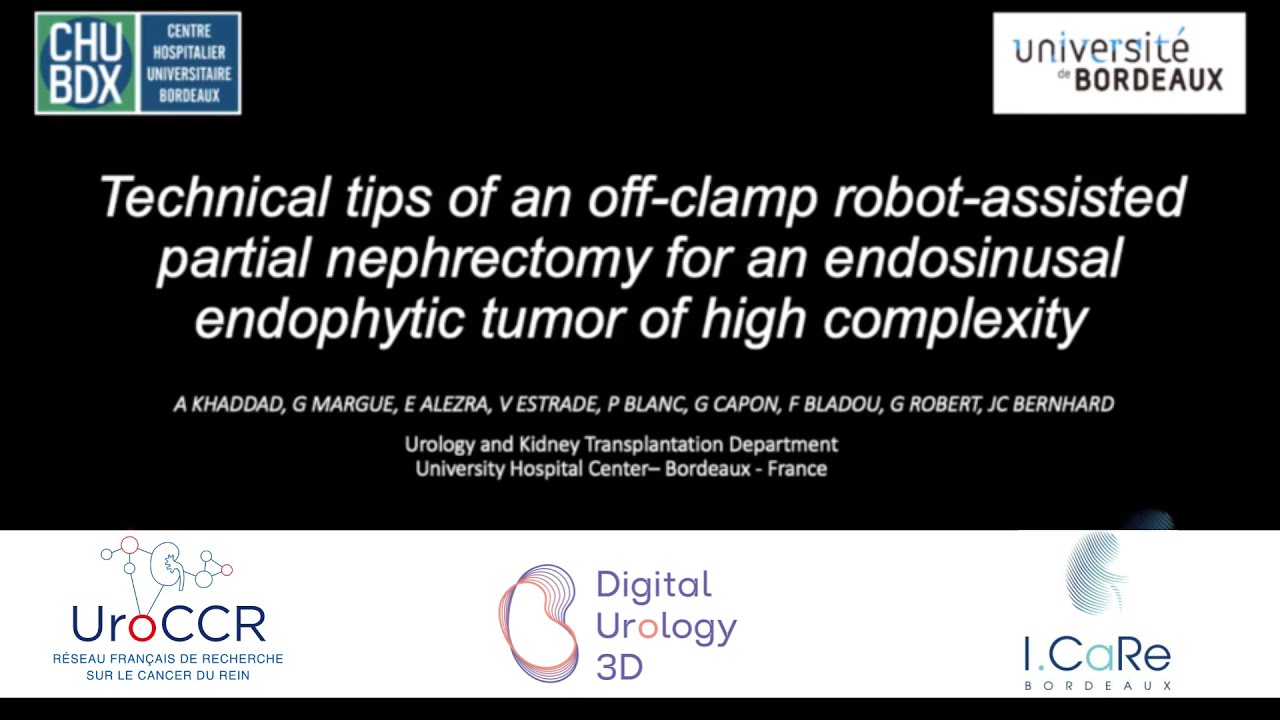 CHU BDX
CENTRE HOSPITALIER UNIVERSITAIRE BORDEAUX

université de BORDEAUX

Technical tips of an off-clamp robot-assisted partial nephrectomy for an endosinusal endophytic tumor of high complexity

A KHADDAD, G MARGUE, E ALEZRA, V ESTRADE, P BLANC, G CAPON, F BLADOU, G ROBERT, JC BERNHARD

Urology and Kidney Transplantation Department
University Hospital Center– Bordeaux - France

UroCCR
RÉSEAU FRANÇAIS DE RECHERCHE SUR LE CANCER DU REIN

Digital Urology 3D

I.CaRe
BORDEAUX